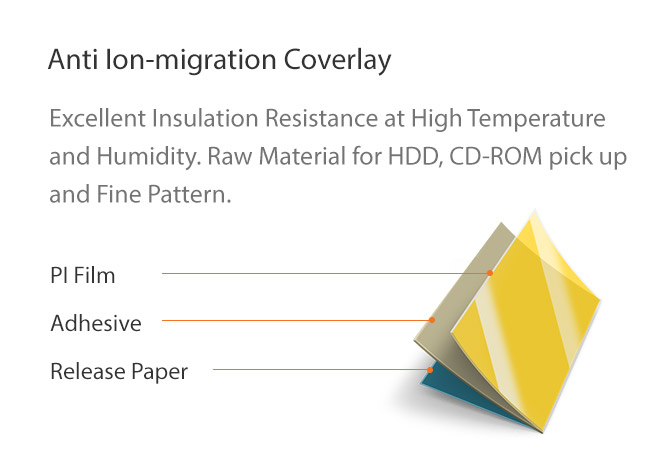 Anti Ion-migration Coverlay

Excellent Insulation Resistance at High Temperature and Humidity. Raw Material for HDD, CD-ROM pick up and Fine Pattern.

PI Film

Adhesive

Release Paper